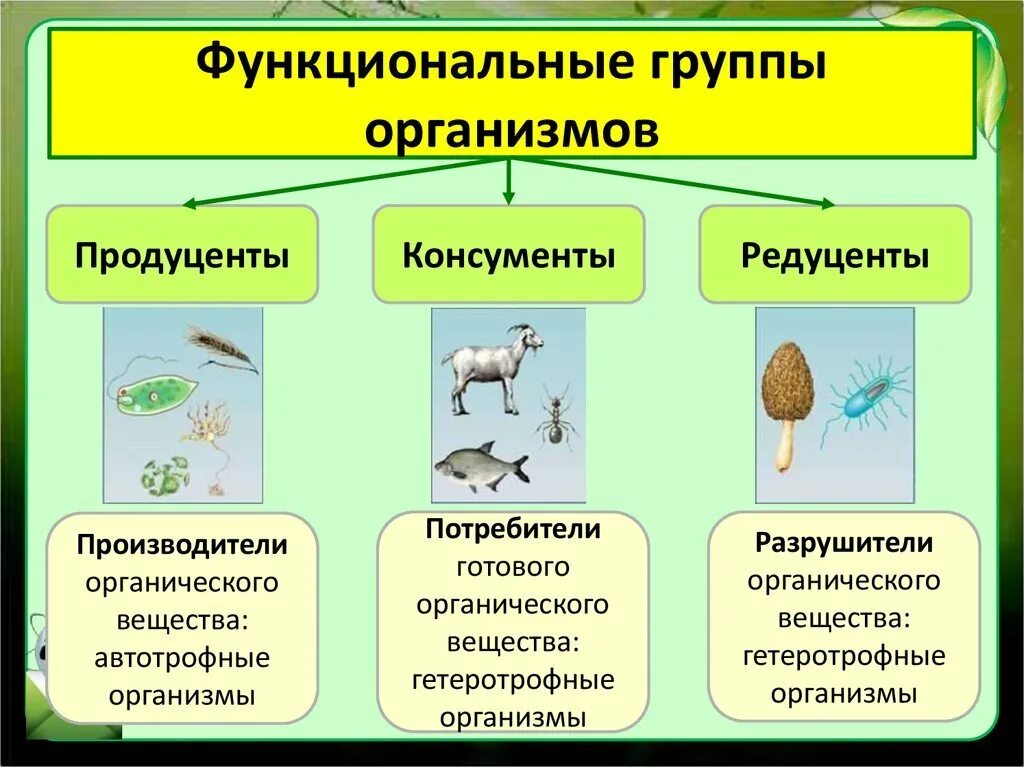 Функциональные группы организмов

Продуценты

Консументы

Редуценты

Производители органического вещества: автотрофные организмы

Потребители готового органического вещества: гетеротрофные организмы

Разрушители органического вещества: гетеротрофные организмы